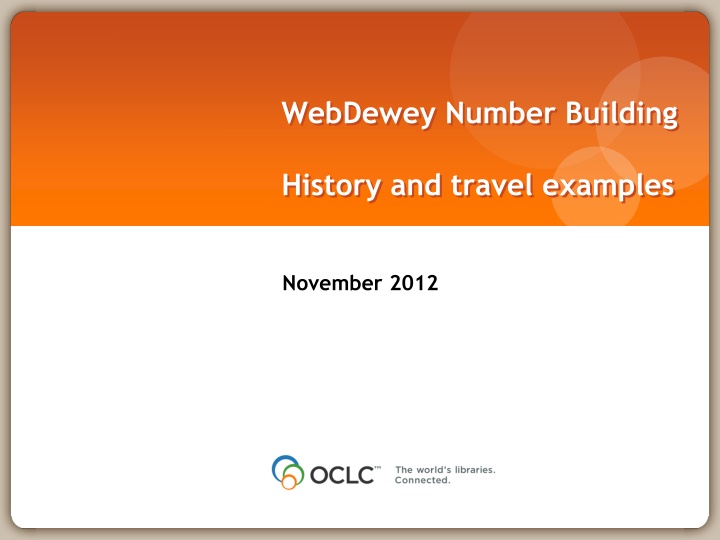 WebDewey Number Building

History and travel examples

November 2012

OCLC™ The world's libraries. Connected.